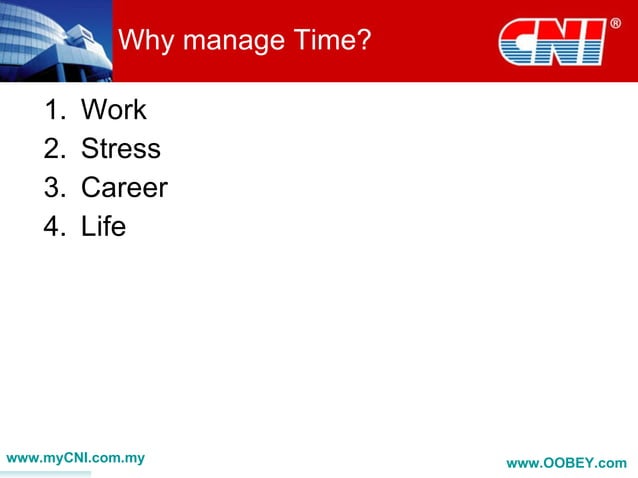 Why manage Time?

CNI®

1. Work
2. Stress
3. Career
4. Life

www.myCNI.com.my

www.OOBEY.com